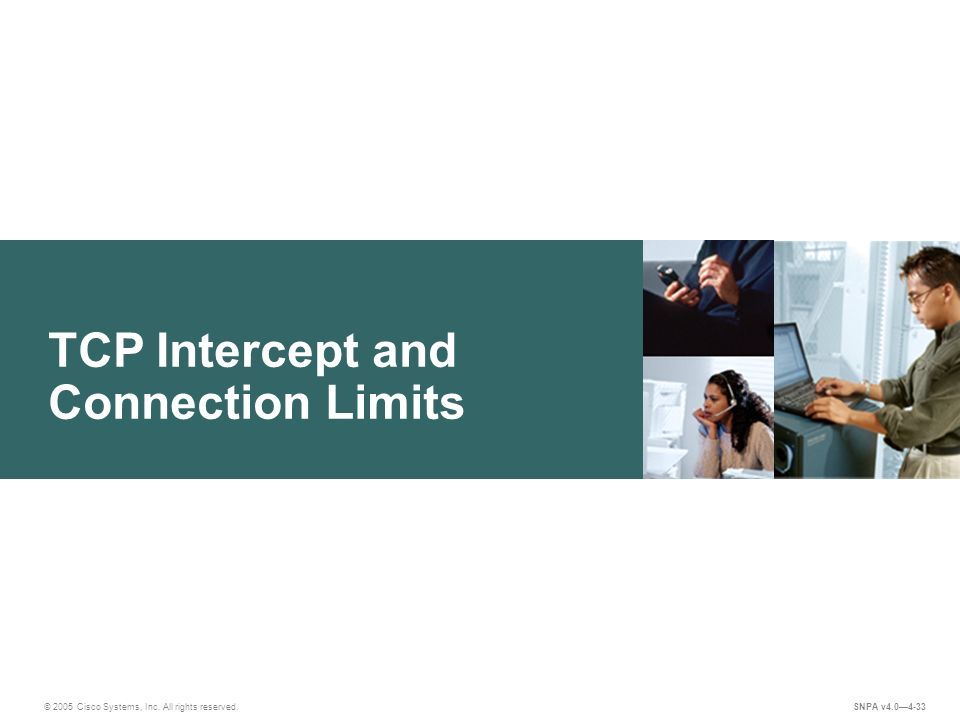 TCP Intercept and Connection Limits

© 2005 Cisco Systems, Inc. All rights reserved.

SNPA v4.0—4-33